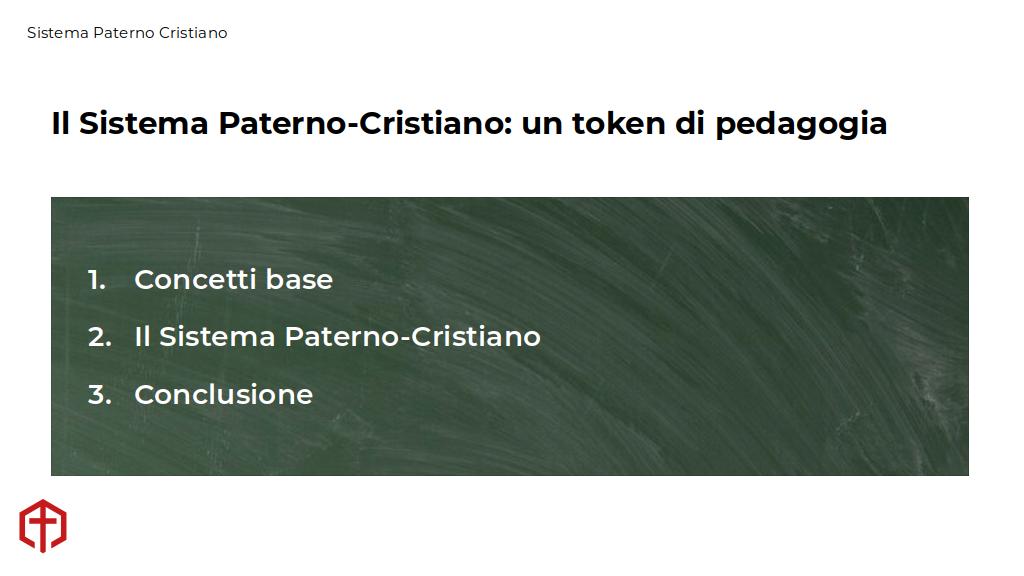 Sistema Paterno Cristiano

Il Sistema Paterno-Cristiano: un token di pedagogia

1. Concetti base
2. Il Sistema Paterno-Cristiano
3. Conclusione